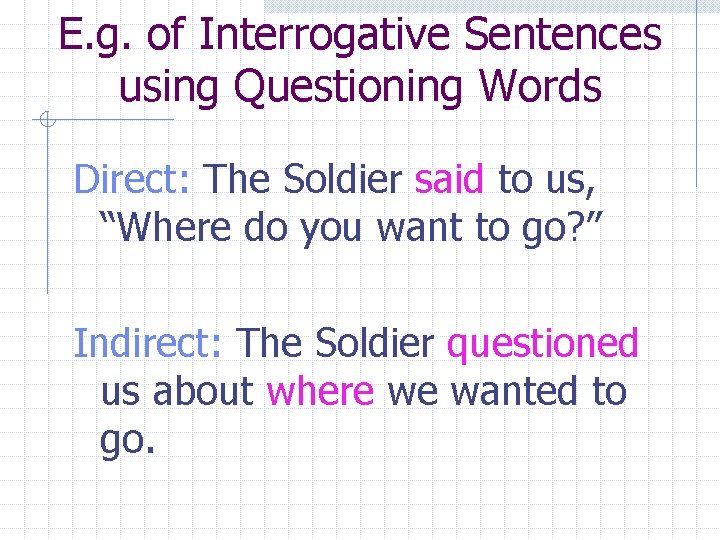 E.g. of Interrogative Sentences using Questioning Words

Direct: The Soldier said to us, “Where do you want to go?”

Indirect: The Soldier questioned us about where we wanted to go.